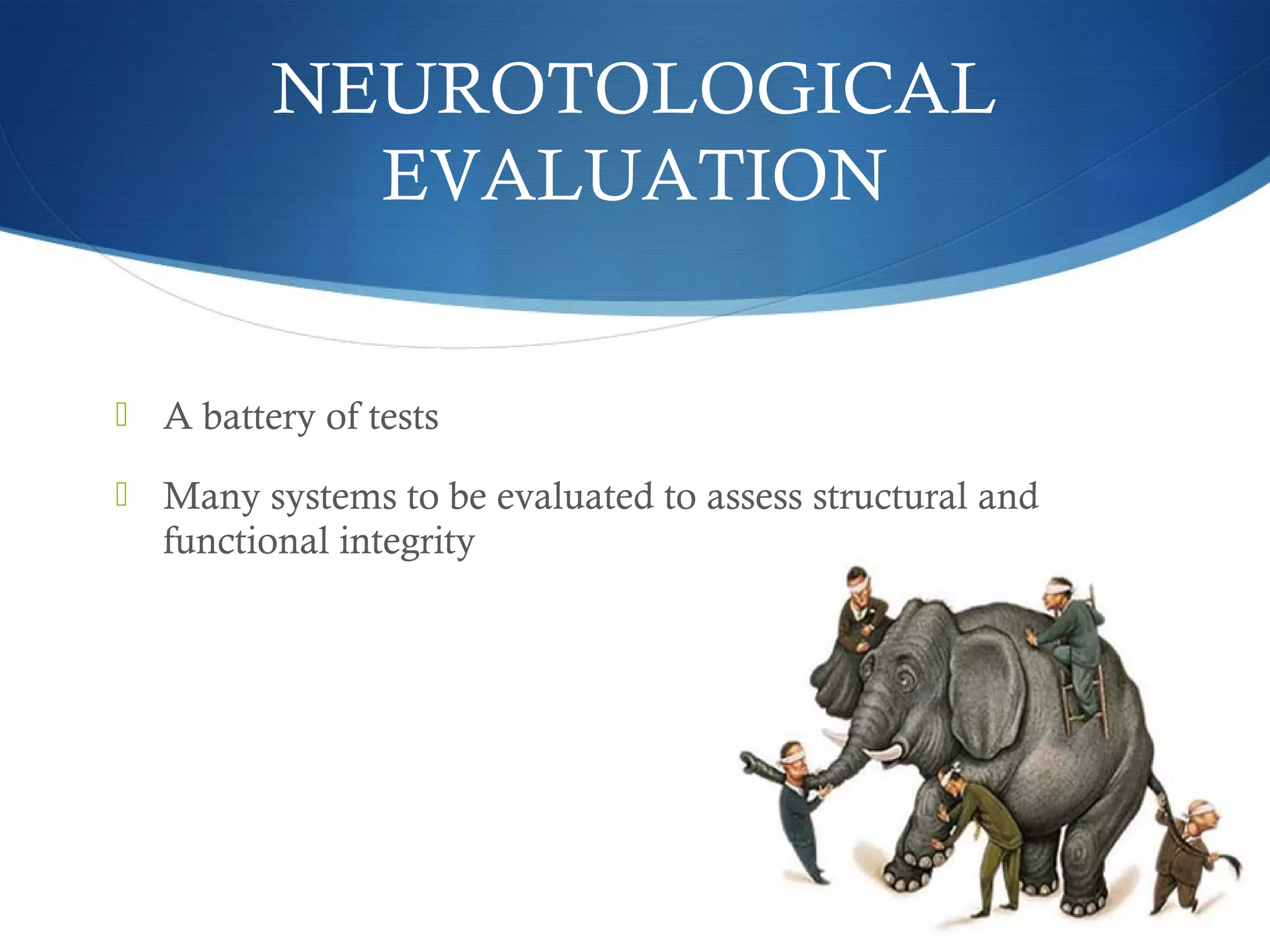 NEUROTOLOGICAL EVALUATION

A battery of tests

Many systems to be evaluated to assess structural and functional integrity